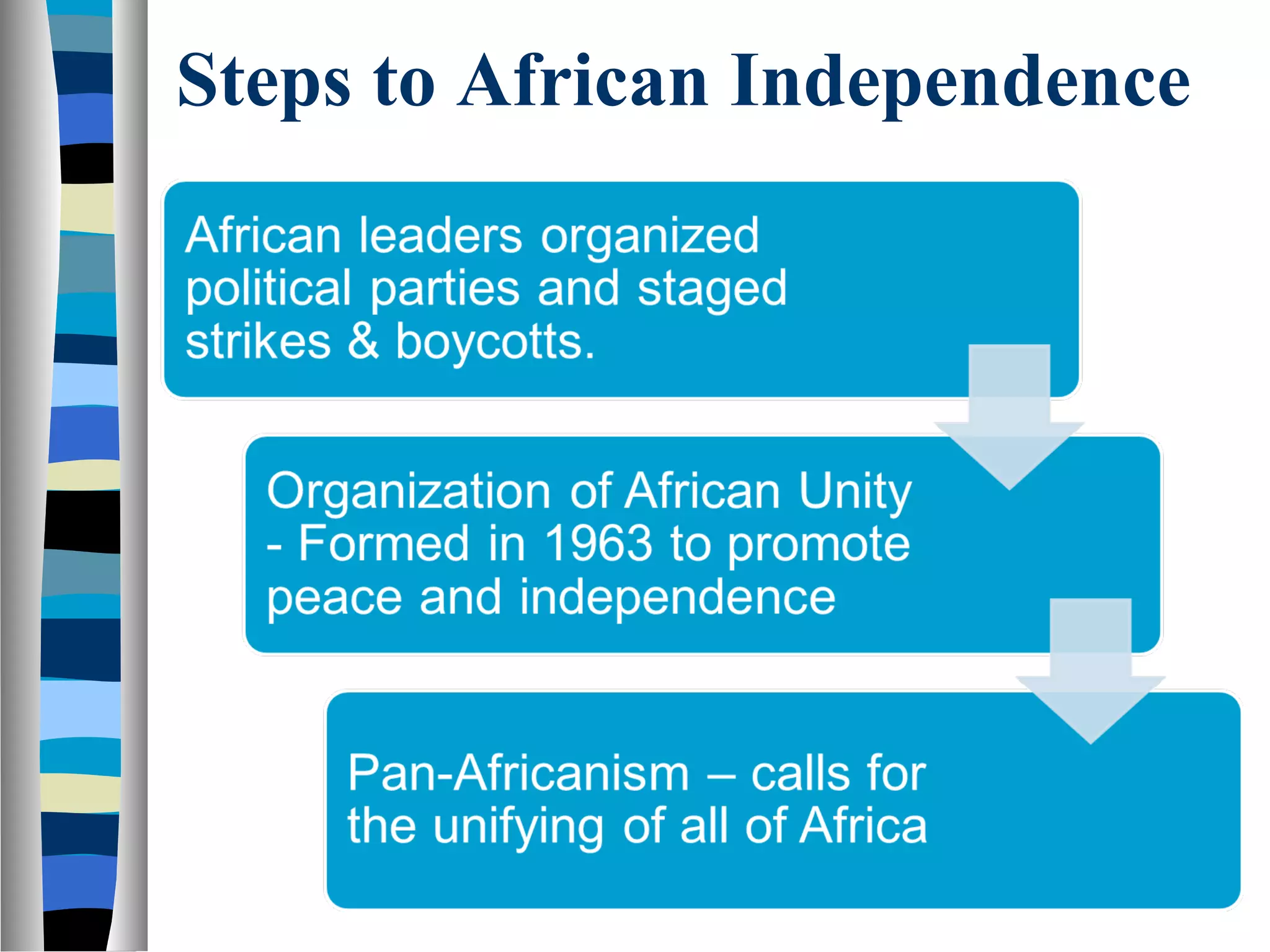 Steps to African Independence

African leaders organized political parties and staged strikes & boycotts.

Organization of African Unity - Formed in 1963 to promote peace and independence

Pan-Africanism – calls for the unifying of all of Africa